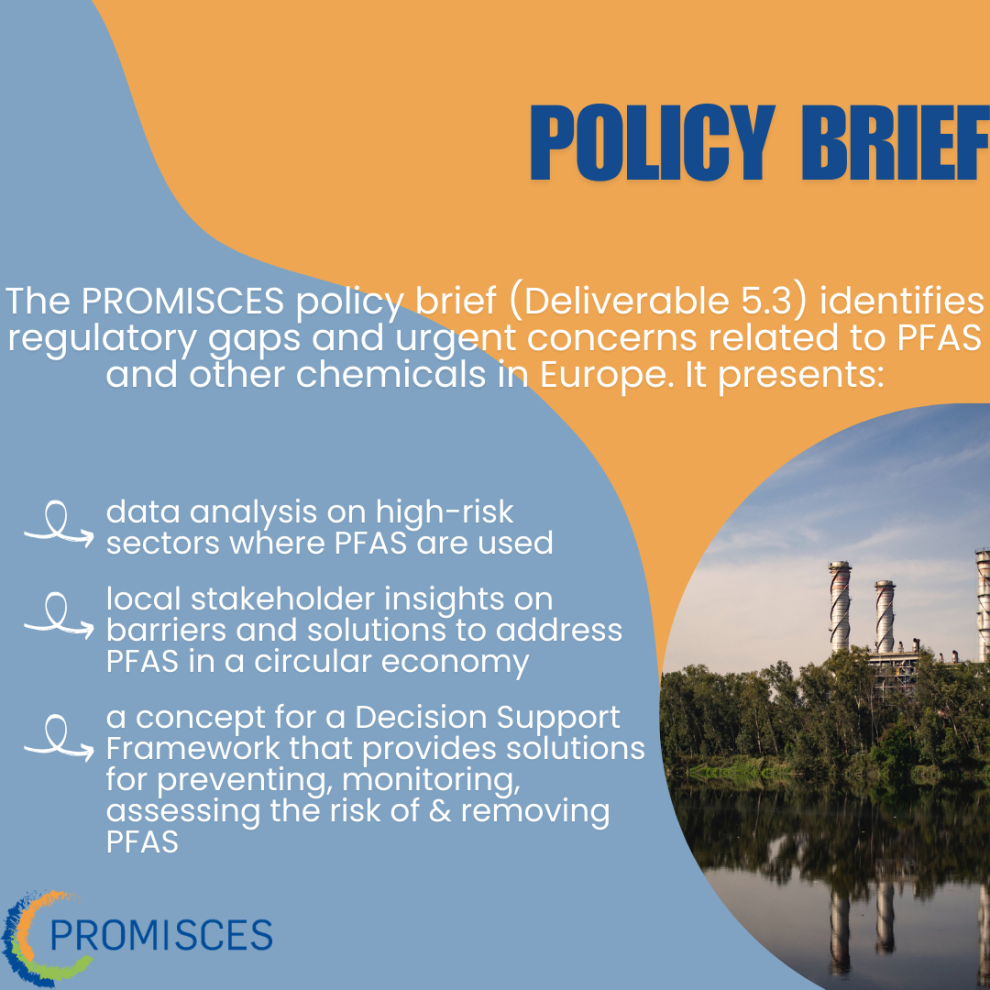 POLICY BRIEF

The PROMISCES policy brief (Deliverable 5.3) identifies regulatory gaps and urgent concerns related to PFAS and other chemicals in Europe. It presents:

data analysis on high-risk sectors where PFAS are used

local stakeholder insights on barriers and solutions to address PFAS in a circular economy

a concept for a Decision Support Framework that provides solutions for preventing, monitoring, assessing the risk of & removing PFAS

PROMISCES